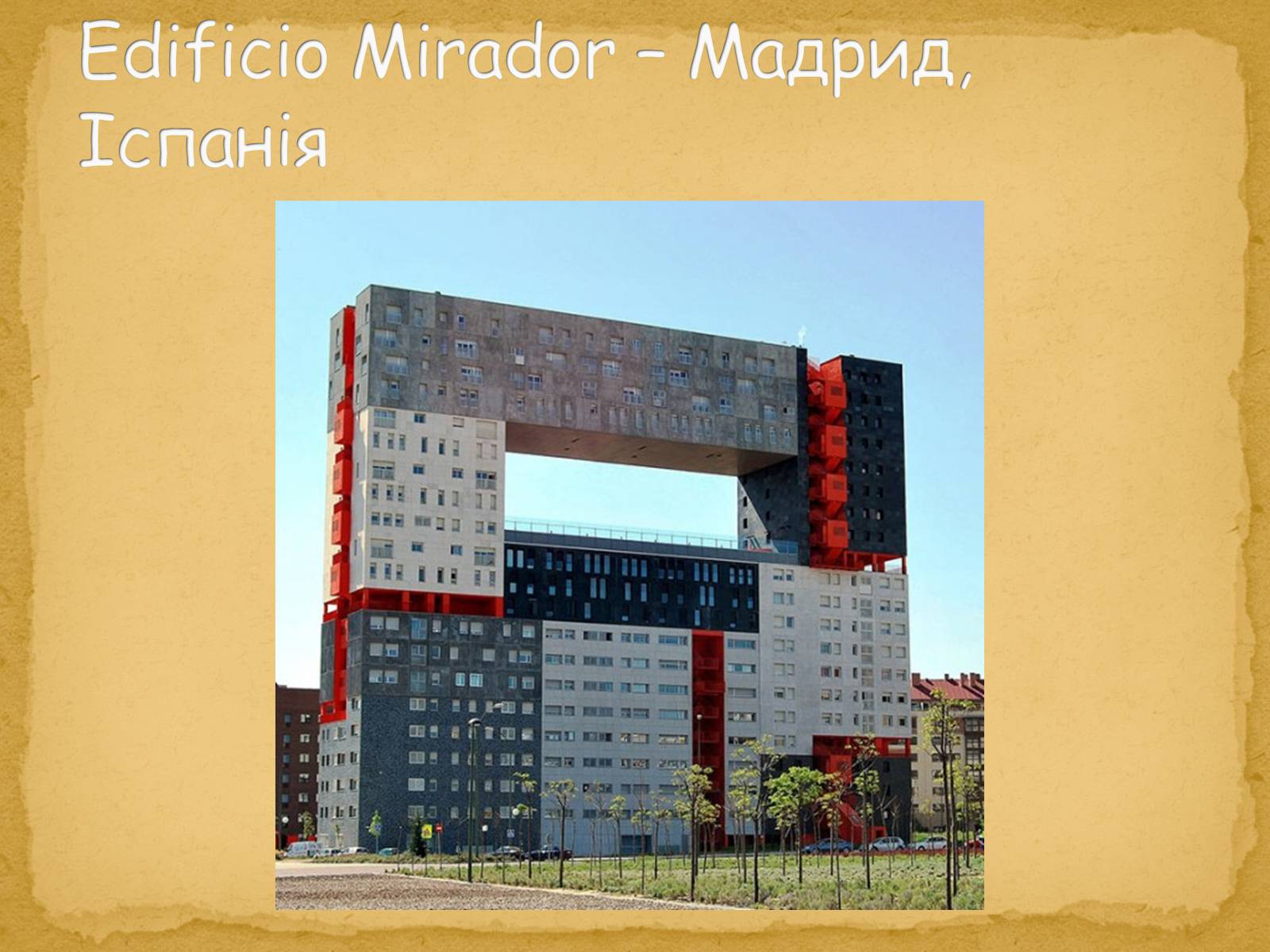 Edificio Mirador – Мадрид, Іспанія